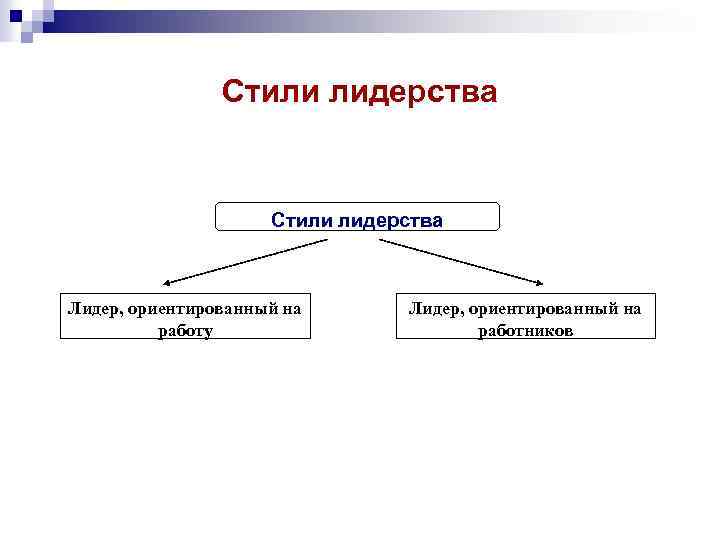 Стили лидерства

Стили лидерства

Лидер, ориентированный на работу

Лидер, ориентированный на работников